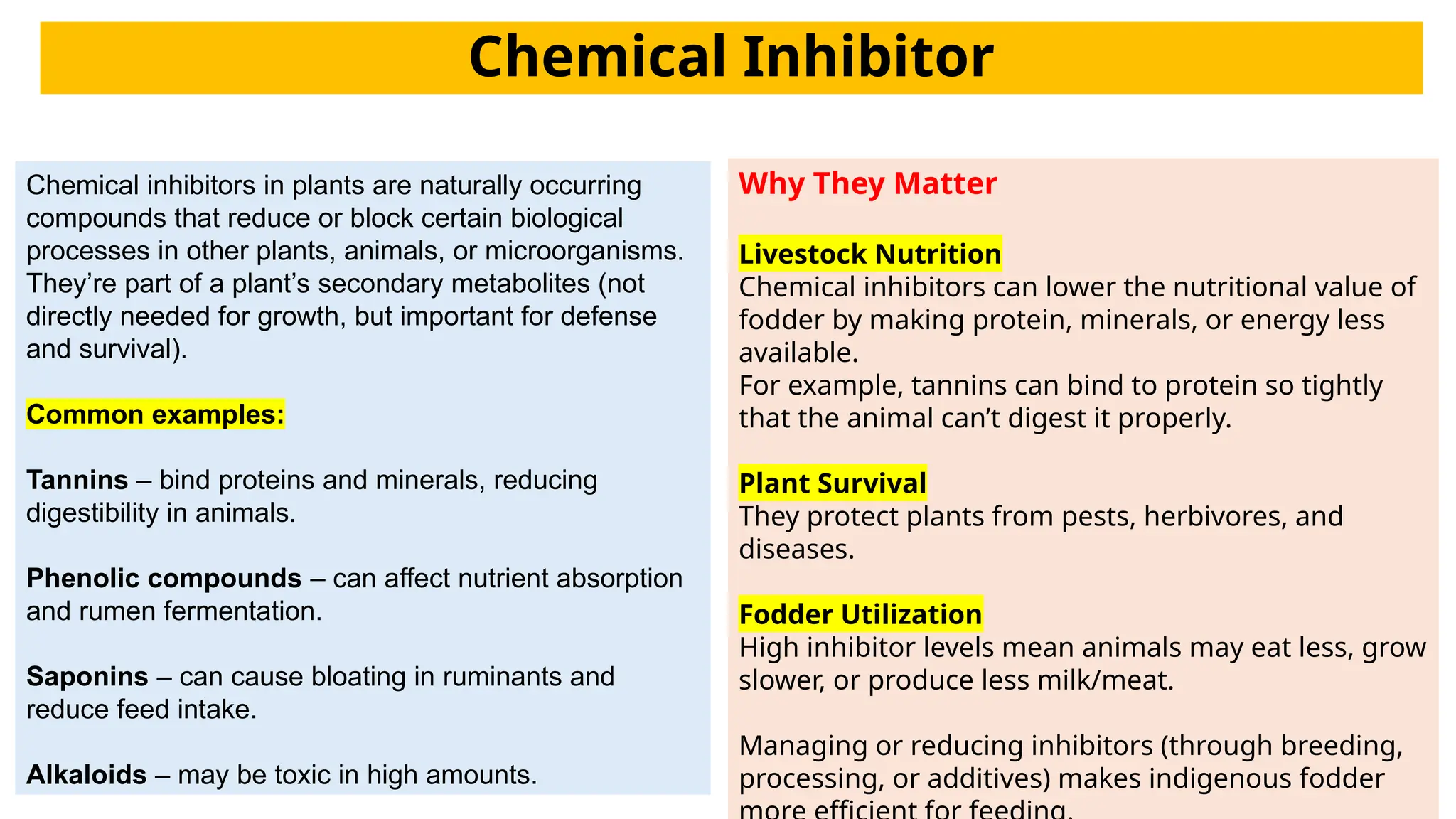 Chemical Inhibitor

Chemical inhibitors in plants are naturally occurring compounds that reduce or block certain biological processes in other plants, animals, or microorganisms. They're part of a plant's secondary metabolites (not directly needed for growth, but important for defense and survival).

Common examples:

Tannins – bind proteins and minerals, reducing digestibility in animals.

Phenolic compounds – can affect nutrient absorption and rumen fermentation.

Saponins – can cause bloating in ruminants and reduce feed intake.

Alkaloids – may be toxic in high amounts.

Why They Matter

Livestock Nutrition
Chemical inhibitors can lower the nutritional value of fodder by making protein, minerals, or energy less available.
For example, tannins can bind to protein so tightly that the animal can't digest it properly.

Plant Survival
They protect plants from pests, herbivores, and diseases.

Fodder Utilization
High inhibitor levels mean animals may eat less, grow slower, or produce less milk/meat.

Managing or reducing inhibitors (through breeding, processing, or additives) makes indigenous fodder more efficient for feeding.